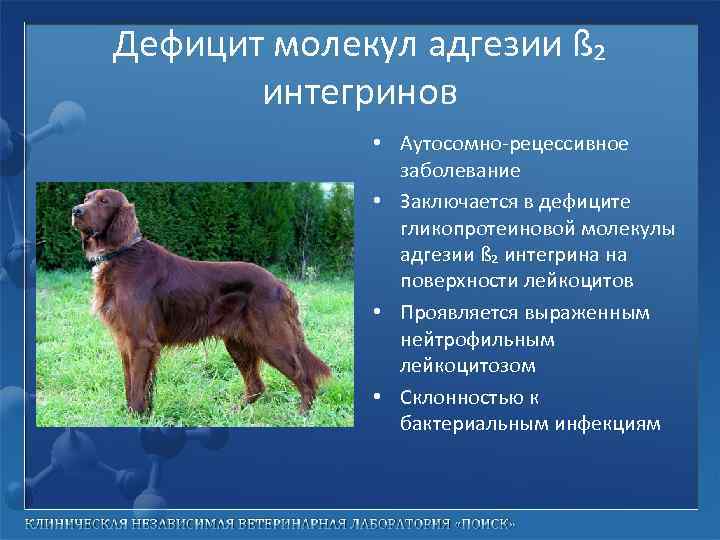 Дефицит молекул адгезии ß₂ интегринов

• Аутосомно-рецессивное заболевание
• Заключается в дефиците гликопротеиновой молекулы адгезии ß₂ интегрина на поверхности лейкоцитов
• Проявляется выраженным нейтрофильным лейкоцитозом
• Склонностью к бактериальным инфекциям

КЛИНИЧЕСКАЯ НЕЗАВИСИМАЯ ВЕТЕРИНАРНАЯ ЛАБОРАТОРИЯ «ПОИСК»